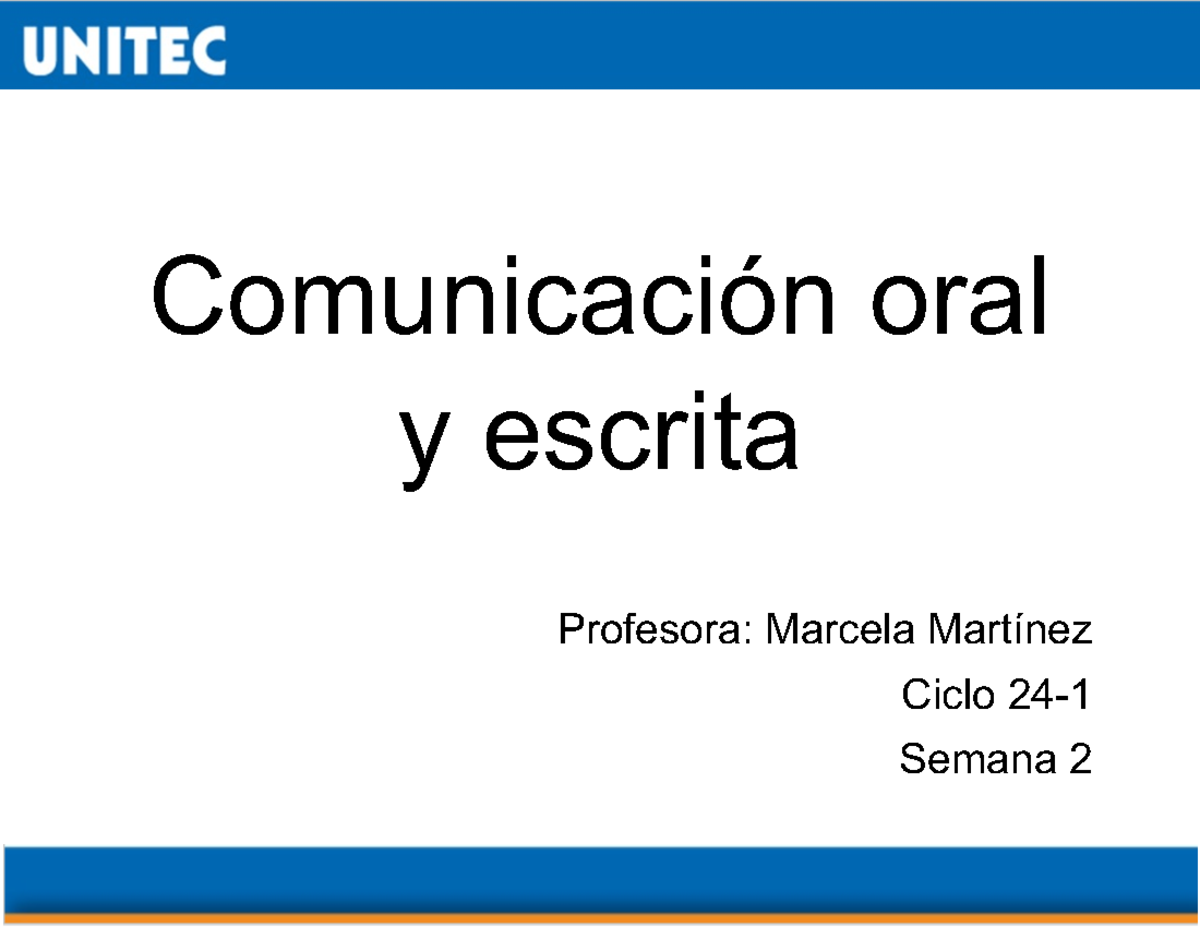 UNITEC

Comunicación oral y escrita

Profesora: Marcela Martínez

Ciclo 24-1

Semana 2